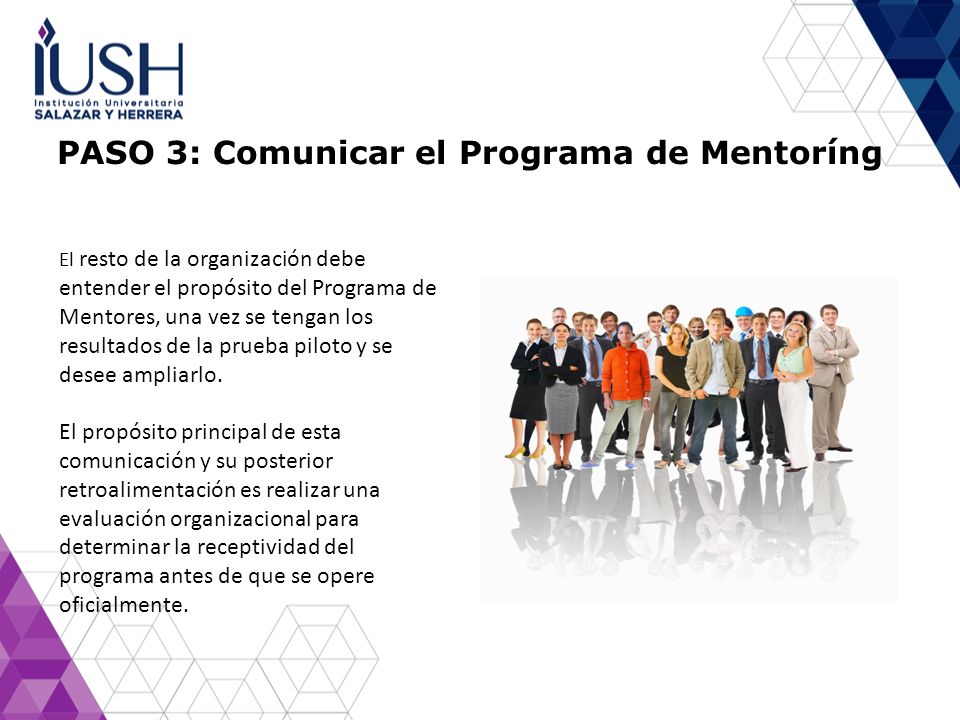 IUSH
Institución Universitaria
SALAZAR Y HERRERA

PASO 3: Comunicar el Programa de Mentoríng

El resto de la organización debe entender el propósito del Programa de Mentores, una vez se tengan los resultados de la prueba piloto y se desee ampliarlo.

El propósito principal de esta comunicación y su posterior retroalimentación es realizar una evaluación organizacional para determinar la receptividad del programa antes de que se opere oficialmente.